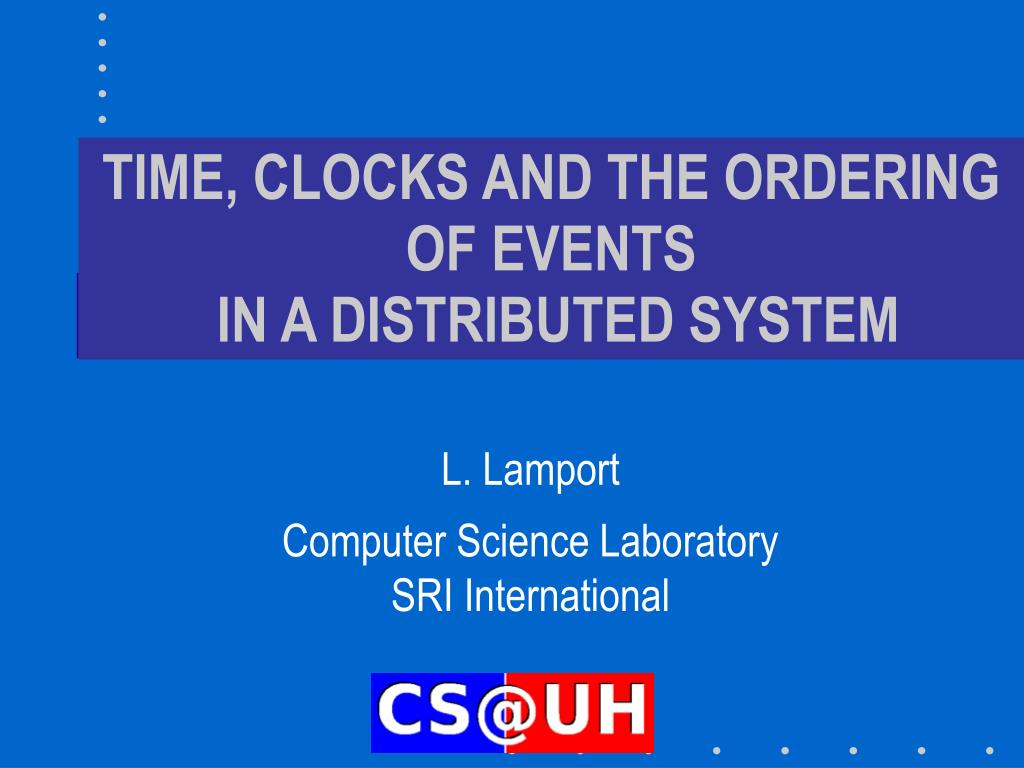 TIME, CLOCKS AND THE ORDERING OF EVENTS
IN A DISTRIBUTED SYSTEM

L. Lamport

Computer Science Laboratory
SRI International

CS@UH